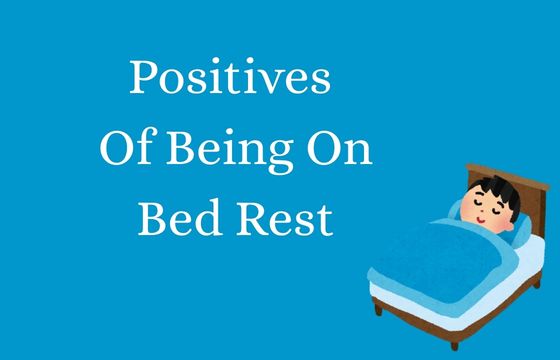 Positives
Of Being On
Bed Rest